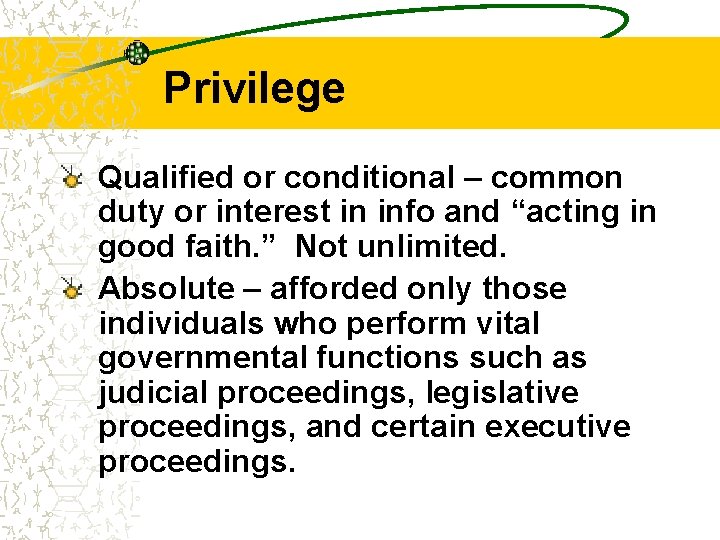 Privilege

Qualified or conditional – common duty or interest in info and “acting in good faith.” Not unlimited.

Absolute – afforded only those individuals who perform vital governmental functions such as judicial proceedings, legislative proceedings, and certain executive proceedings.